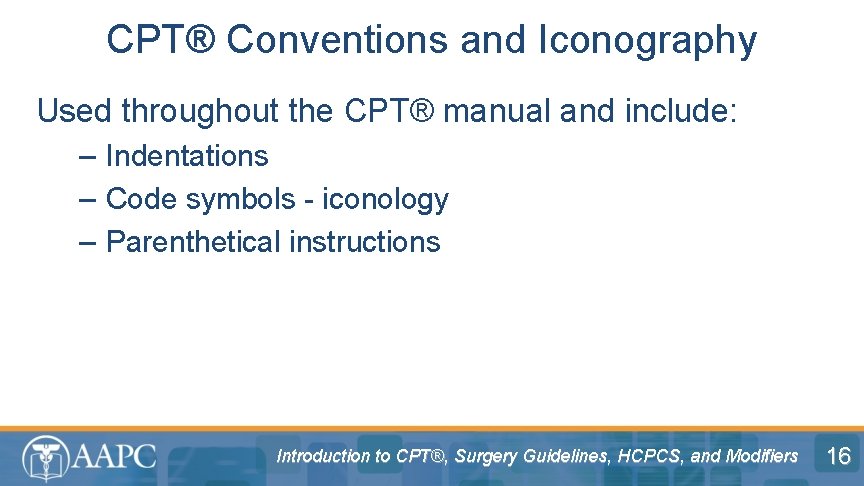 CPT® Conventions and Iconography

Used throughout the CPT® manual and include:

– Indentations
– Code symbols - iconology
– Parenthetical instructions

AAPC

Introduction to CPT®, Surgery Guidelines, HCPCS, and Modifiers

16